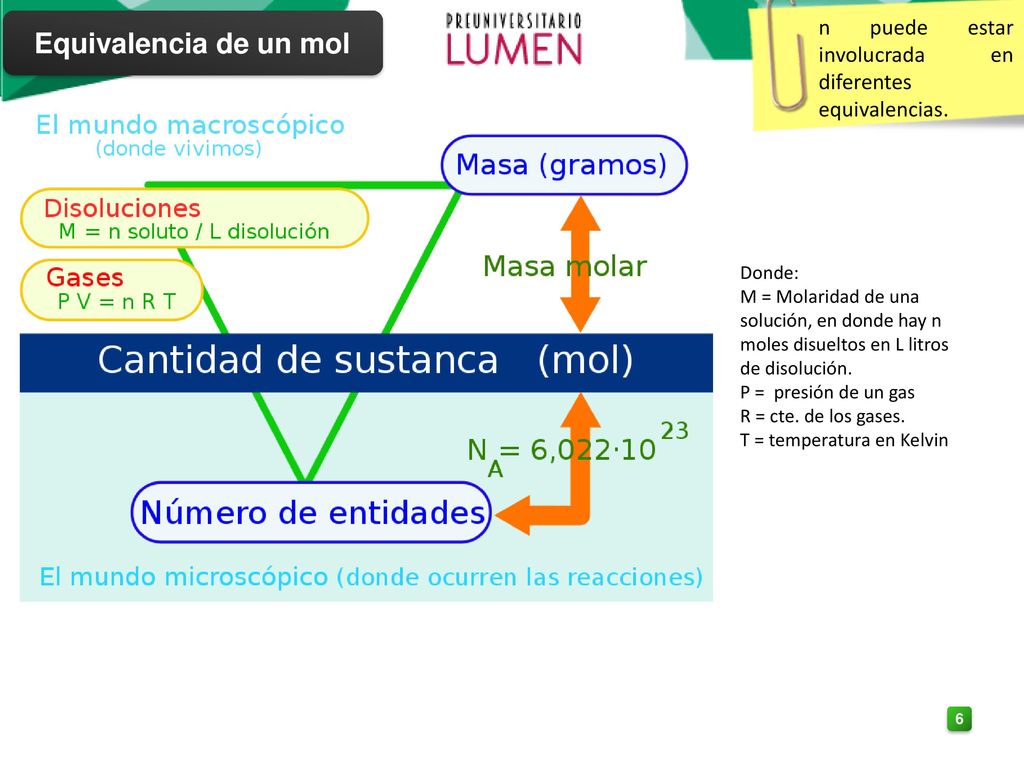 Equivalencia de un mol

PREUNIVERSITARIO
LUMEN

n puede estar involucrada en diferentes equivalencias.

El mundo macroscópico
(donde vivimos)

Masa (gramos)

Disoluciones
M = n soluto / L disolución

Gases
P V = n R T

Masa molar

Cantidad de sustanca (mol)

$N_A = 6,022 \cdot 10^{23}$

Número de entidades

El mundo microscópico (donde ocurren las reacciones)

Donde:
M = Molaridad de una solución, en donde hay n moles disueltos en L litros de disolución.
P = presión de un gas
R = cte. de los gases.
T = temperatura en Kelvin

6